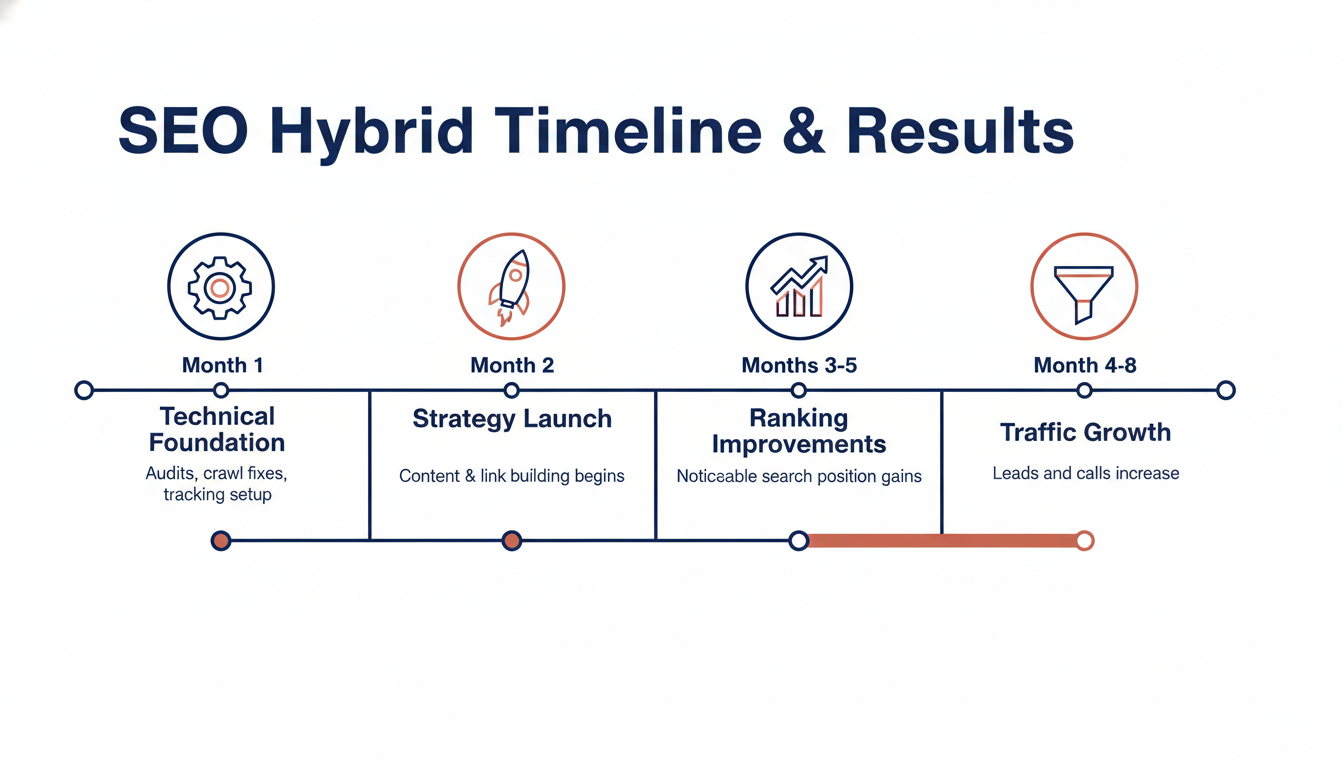 SEO Hybrid Timeline & Results

Month 1

Technical Foundation

Audits, crawl fixes, tracking setup

Month 2

Strategy Launch

Content & link building begins

Months 3-5

Ranking Improvements

Noticeable search position gains

Month 4-8

Traffic Growth

Leads and calls increase